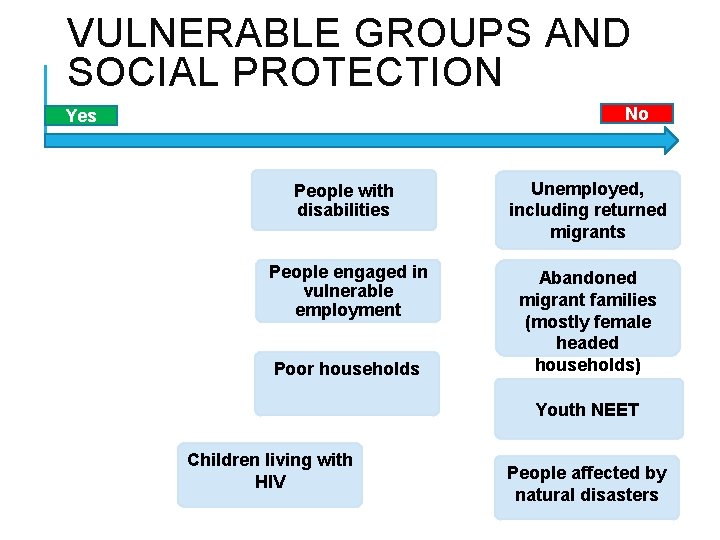 VULNERABLE GROUPS AND SOCIAL PROTECTION

Yes

No

People with disabilities

People engaged in vulnerable employment

Poor households

Children living with HIV

Unemployed, including returned migrants

Abandoned migrant families (mostly female headed households)

Youth NEET

People affected by natural disasters